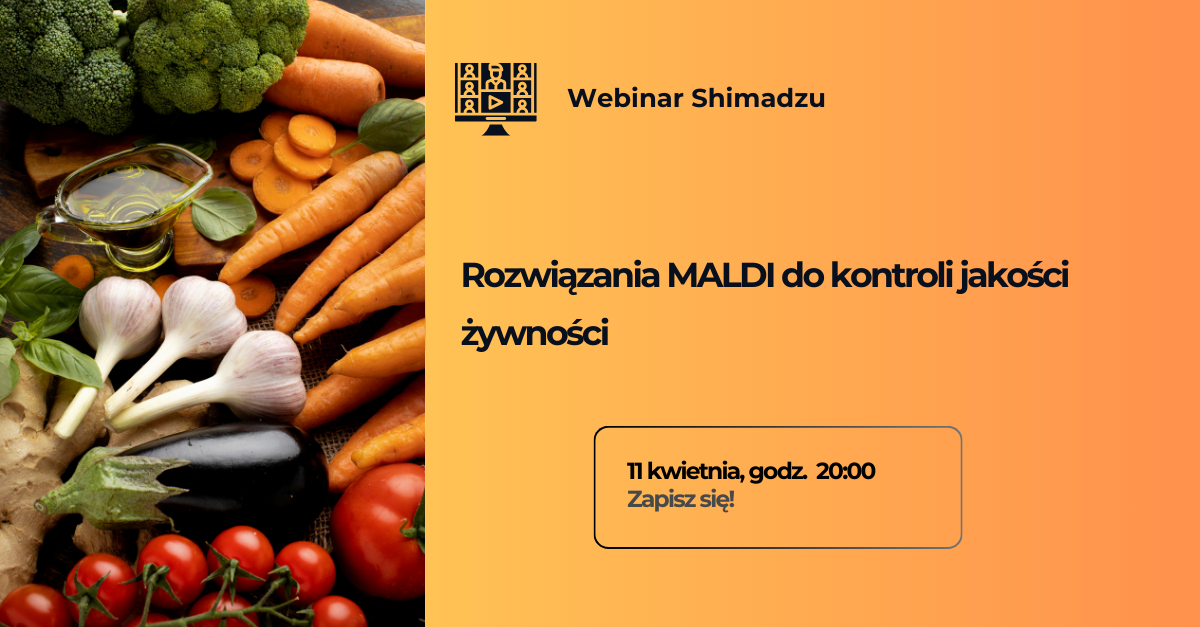 Webinar Shimadzu

Rozwiązania MALDI do kontroli jakości żywności

11 kwietnia, godz. 20:00
Zapisz się!